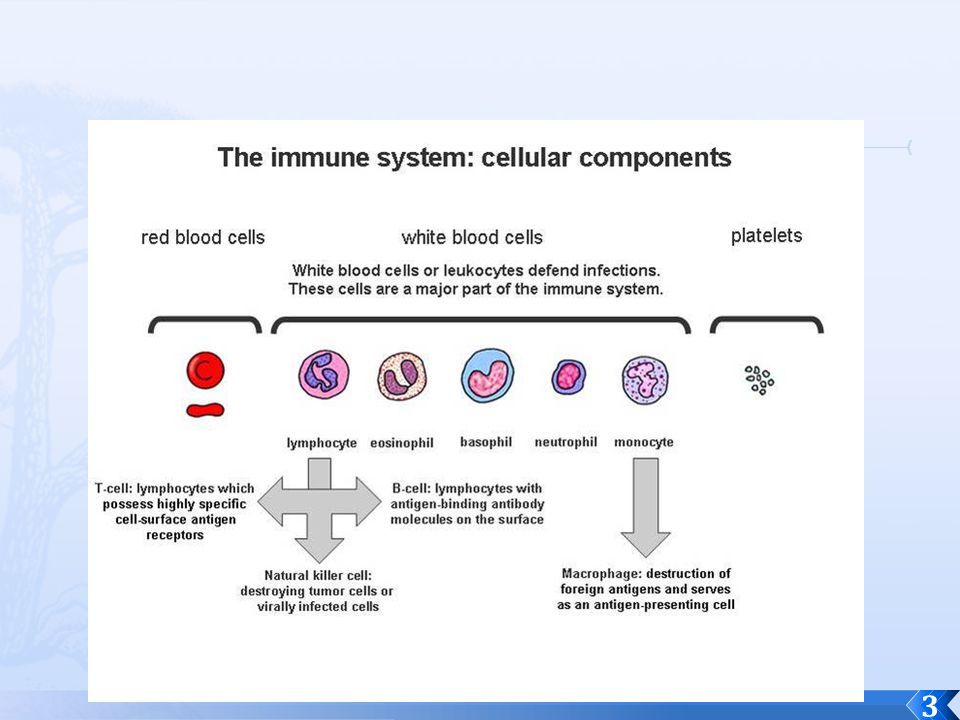 The immune system: cellular components

red blood cells

white blood cells

platelets

White blood cells or leukocytes defend infections. These cells are a major part of the immune system.

lymphocyte eosinophil basophil neutrophil monocyte

T-cell: lymphocytes which possess highly specific cell-surface antigen receptors

B-cell: lymphocytes with antigen-binding antibody molecules on the surface

Natural killer cell: destroying tumor cells or virally infected cells

Macrophage: destruction of foreign antigens and serves as an antigen-presenting cell

3